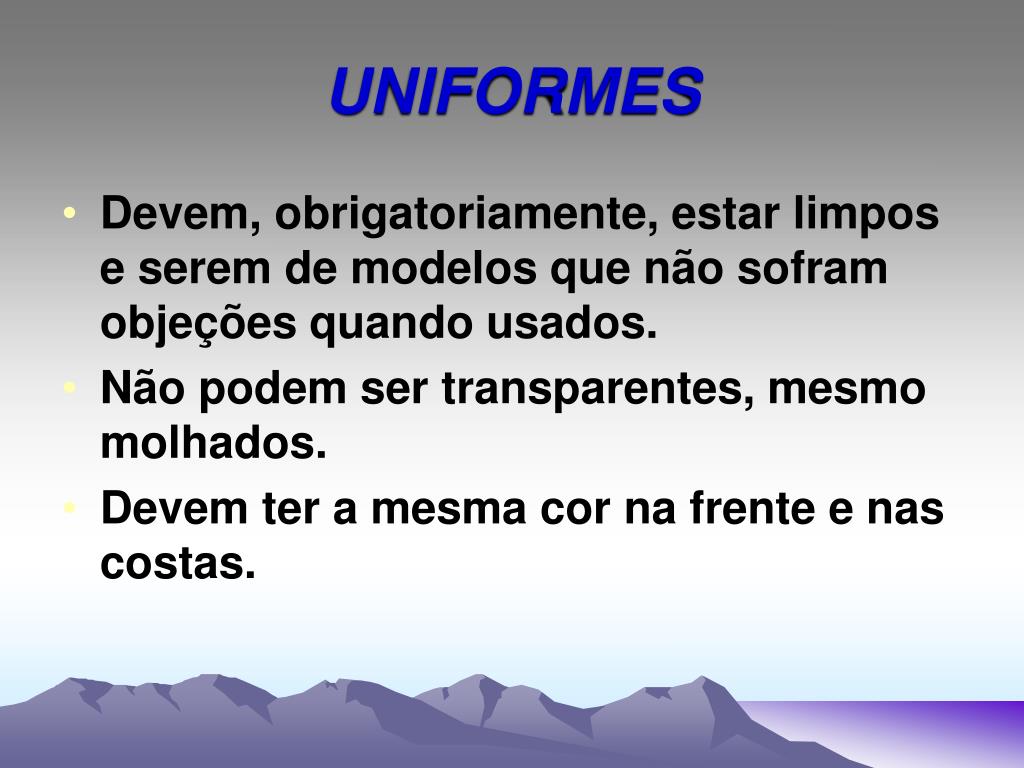 UNIFORMES

• Devem, obrigatoriamente, estar limpos e serem de modelos que não sofram objeções quando usados.
• Não podem ser transparentes, mesmo molhados.
• Devem ter a mesma cor na frente e nas costas.